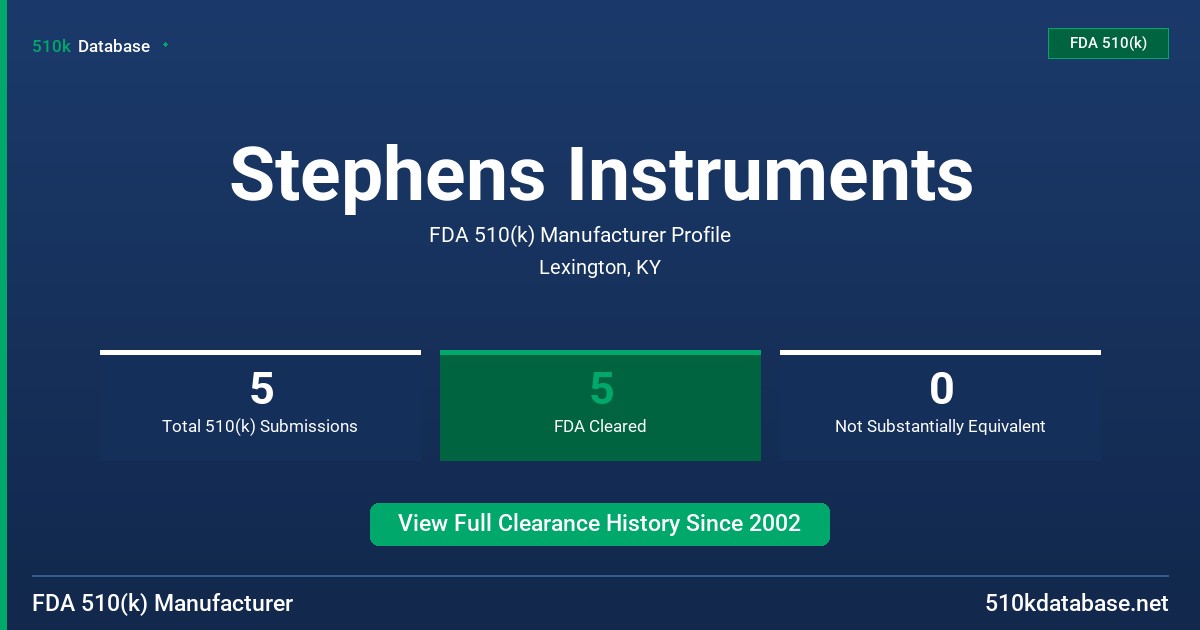 510k Database

FDA 510(k)

Stephens Instruments

FDA 510(k) Manufacturer Profile

Lexington, KY

5
Total 510(k) Submissions

5
FDA Cleared

0
Not Substantially Equivalent

View Full Clearance History Since 2002

FDA 510(k) Manufacturer

510kdatabase.net